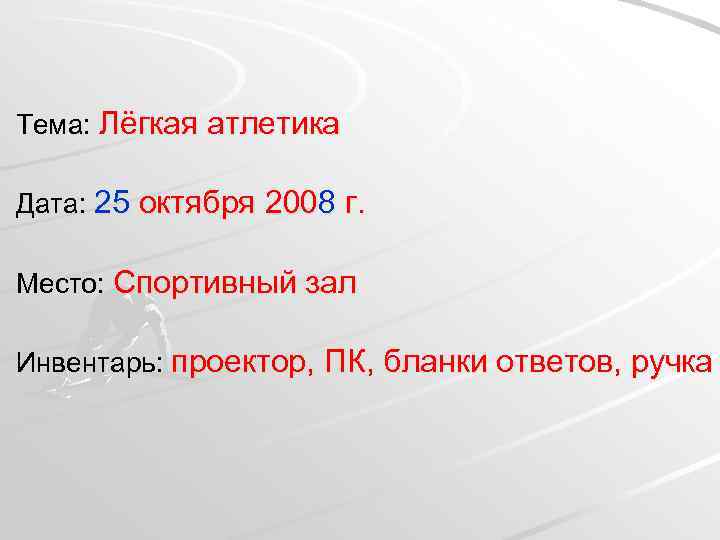 Тема: Лёгкая атлетика

Дата: 25 октября 2008 г.

Место: Спортивный зал

Инвентарь: проектор, ПК, бланки ответов, ручка